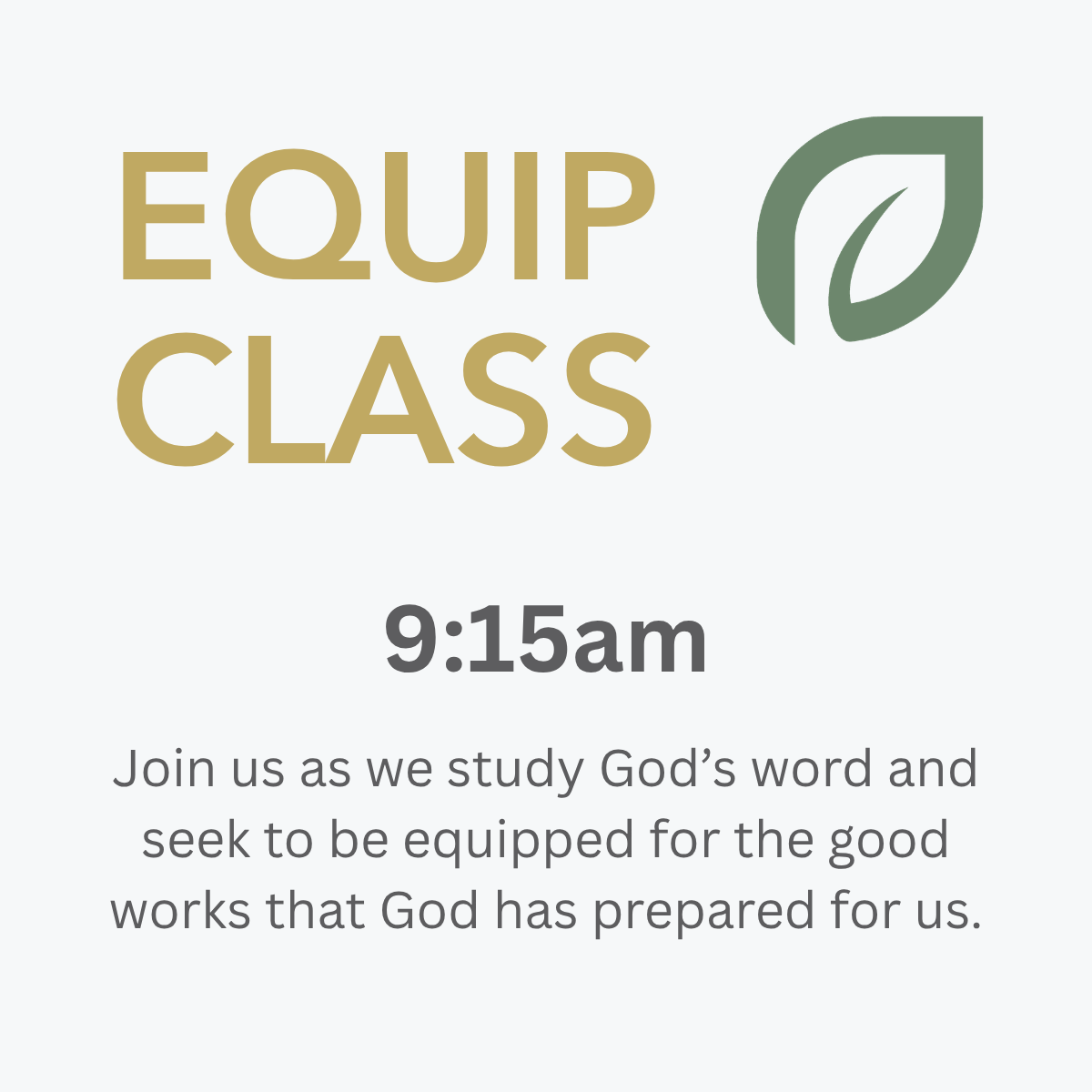 EQUIP CLASS

9:15am

Join us as we study God’s word and seek to be equipped for the good works that God has prepared for us.